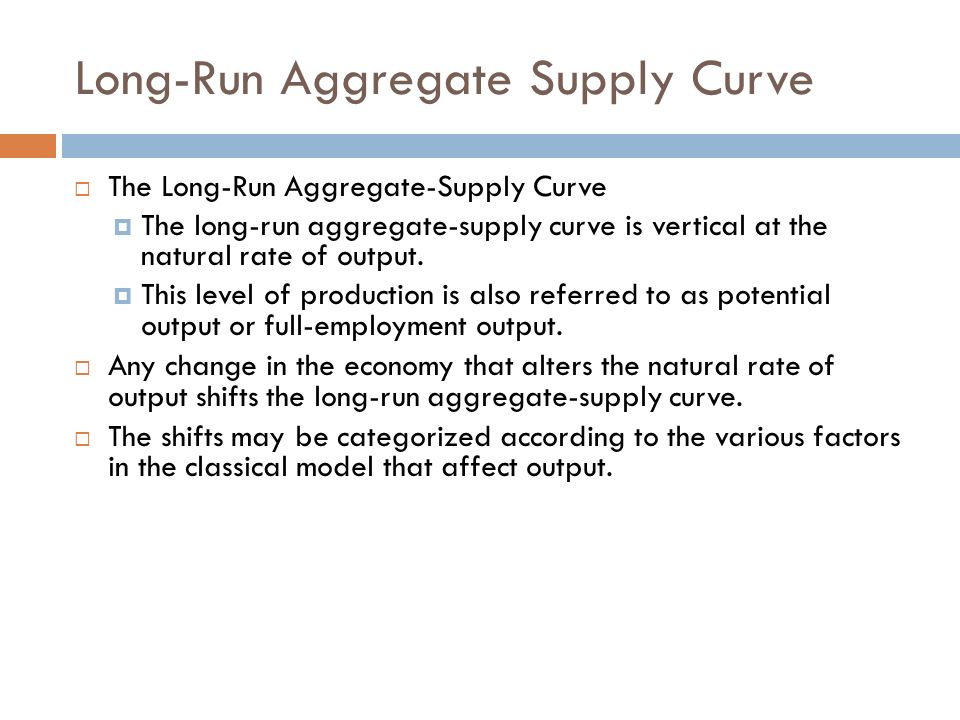 Long-Run Aggregate Supply Curve

The Long-Run Aggregate-Supply Curve

The long-run aggregate-supply curve is vertical at the natural rate of output.

This level of production is also referred to as potential output or full-employment output.

Any change in the economy that alters the natural rate of output shifts the long-run aggregate-supply curve.

The shifts may be categorized according to the various factors in the classical model that affect output.